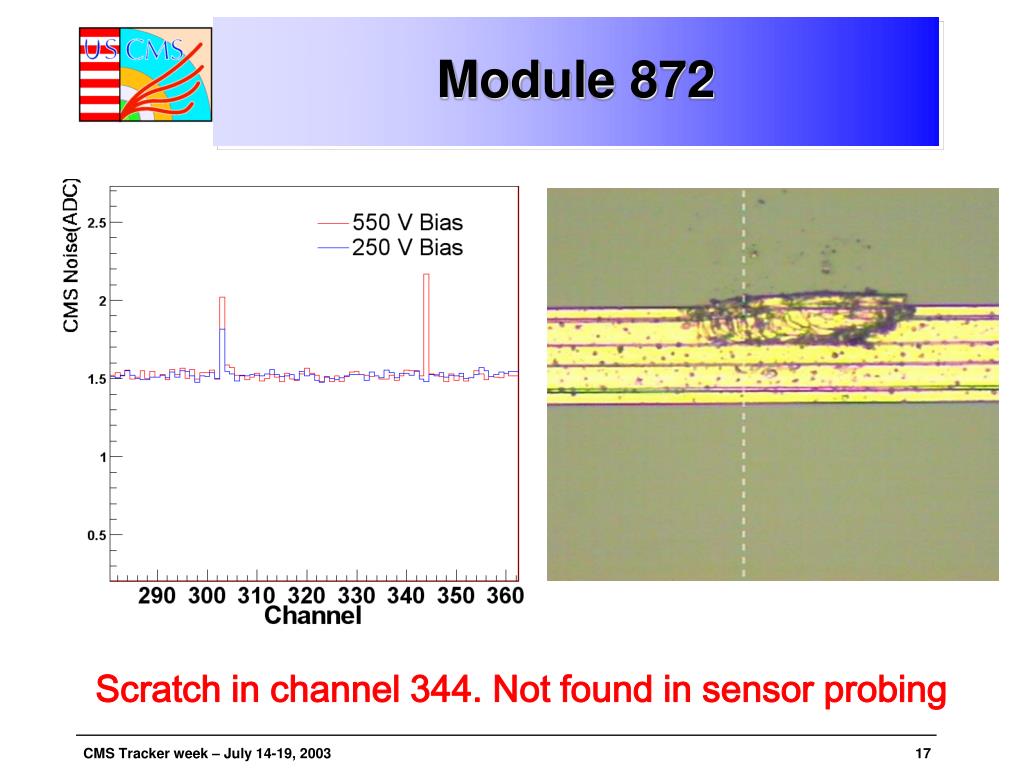 US CMS

Module 872

CMS Noise(ADC)

2.5

2

1.5

1

0.5

550 V Bias
250 V Bias

290 300 310 320 330 340 350 360
Channel

Scratch in channel 344. Not found in sensor probing

CMS Tracker week – July 14-19, 2003

17